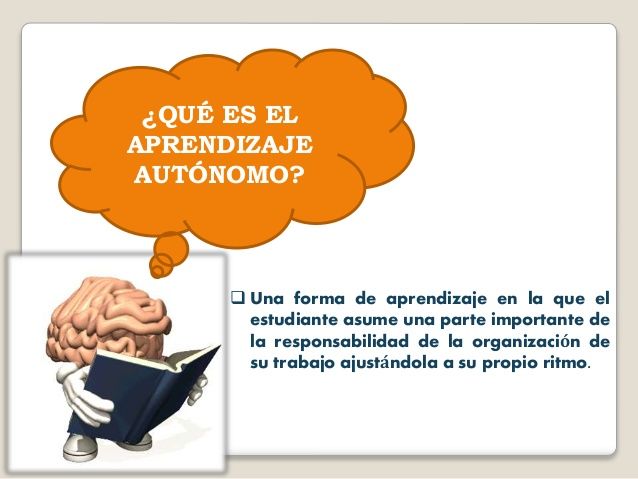 ¿QUÉ ES EL APRENDIZAJE AUTÓNOMO?

❑ Una forma de aprendizaje en la que el estudiante asume una parte importante de la responsabilidad de la organización de su trabajo ajustándola a su propio ritmo.